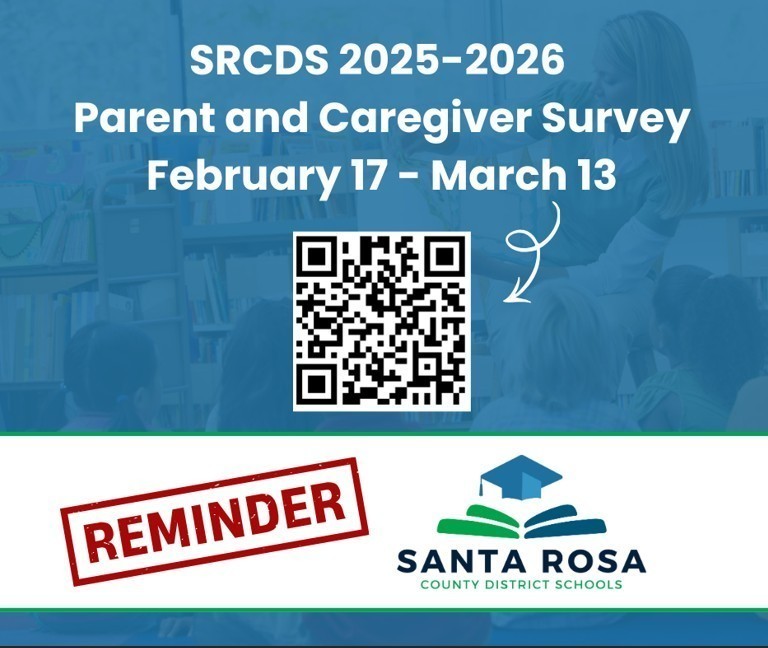 SRCDS 2025-2026
Parent and Caregiver Survey
February 17 - March 13

REMINDER

SANTA ROSA
COUNTY DISTRICT SCHOOLS